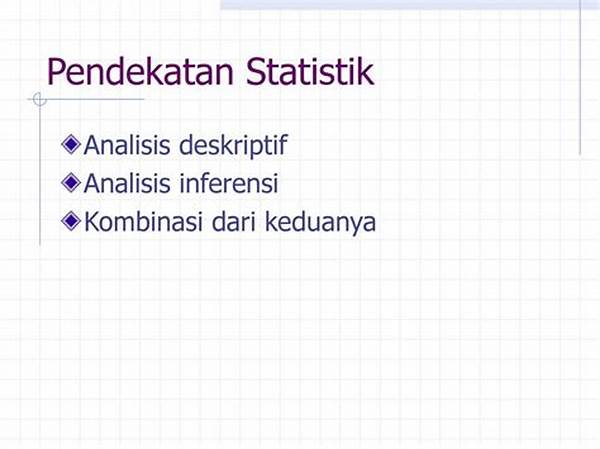 Pendekatan Statistik

Analisis deskriptif
Analisis inferensi
Kombinasi dari keduanya